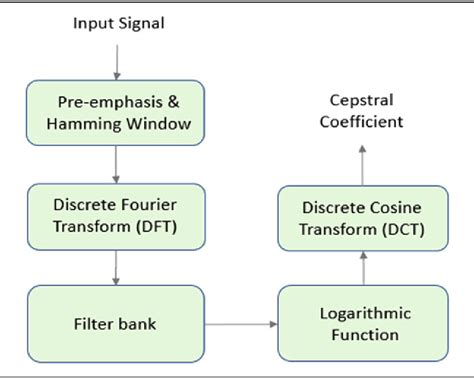 Input Signal

Pre-emphasis & Hamming Window

Discrete Fourier Transform (DFT)

Filter bank

Logarithmic Function

Discrete Cosine Transform (DCT)

Cepstral Coefficient